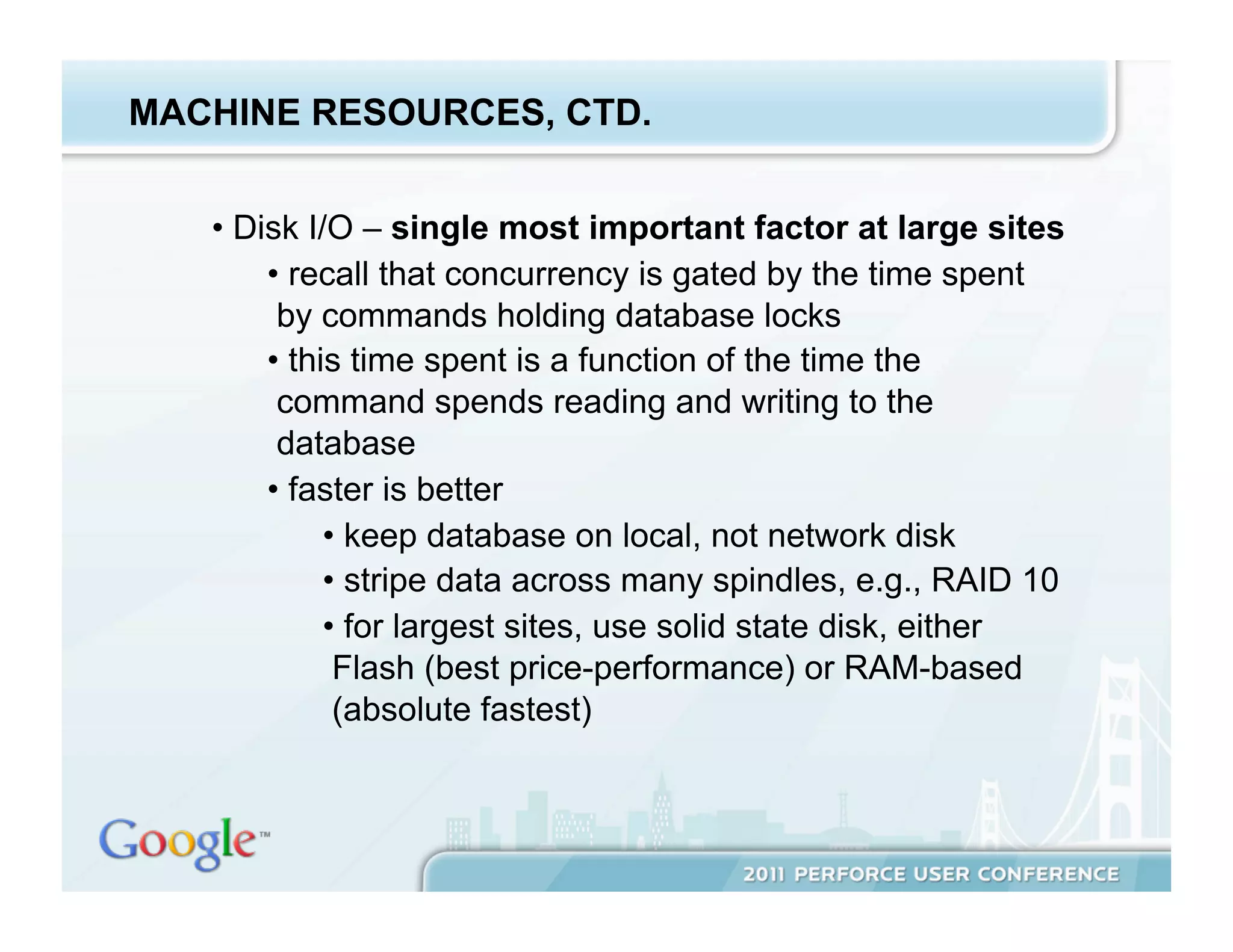 MACHINE RESOURCES, CTD.

• Disk I/O – single most important factor at large sites

• recall that concurrency is gated by the time spent by commands holding database locks

• this time spent is a function of the time the command spends reading and writing to the database

• faster is better

• keep database on local, not network disk

• stripe data across many spindles, e.g., RAID 10

• for largest sites, use solid state disk, either Flash (best price-performance) or RAM-based (absolute fastest)

Google™

2011 PERFORCE USER CONFERENCE